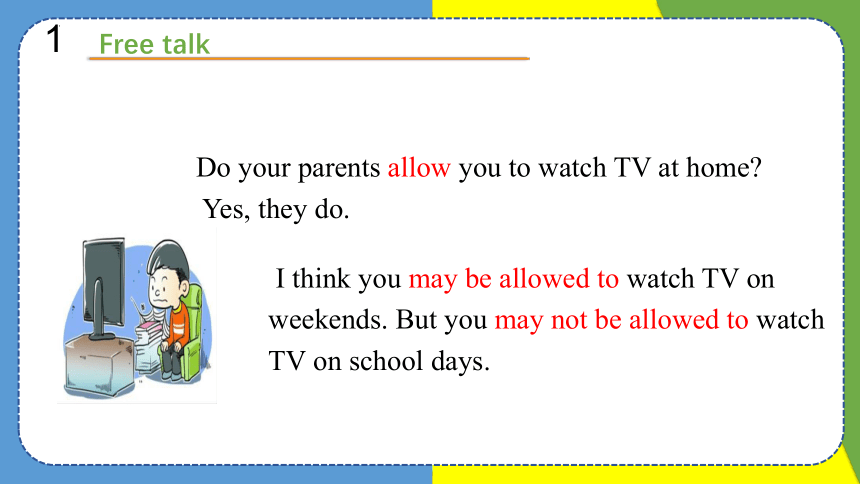 1 Free talk

Do your parents allow you to watch TV at home?

Yes, they do.

I think you may be allowed to watch TV on weekends. But you may not be allowed to watch TV on school days.